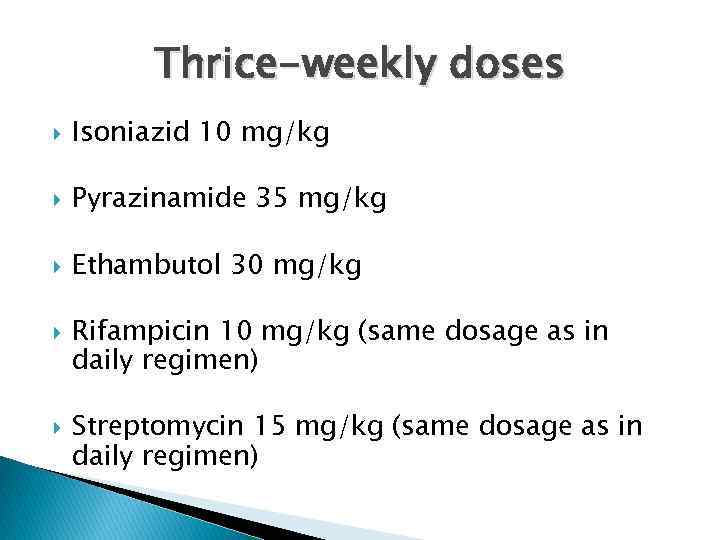 Thrice-weekly doses

Isoniazid 10 mg/kg

Pyrazinamide 35 mg/kg

Ethambutol 30 mg/kg

Rifampicin 10 mg/kg (same dosage as in daily regimen)

Streptomycin 15 mg/kg (same dosage as in daily regimen)